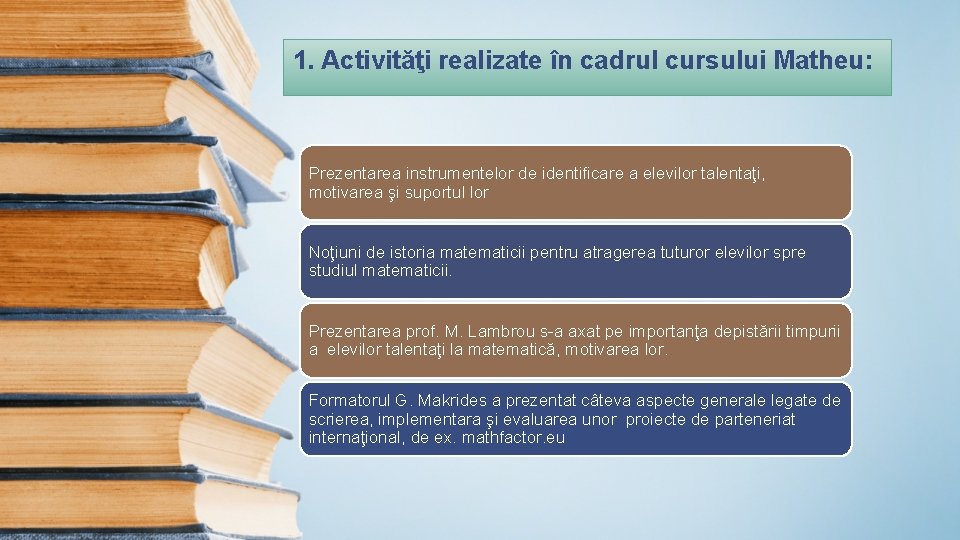 1. Activităţi realizate în cadrul cursului Matheu:

Prezentarea instrumentelor de identificare a elevilor talentaţi, motivarea şi suportul lor

Noţiuni de istoria matematicii pentru atragerea tuturor elevilor spre studiul matematicii.

Prezentarea prof. M. Lambrou s-a axat pe importanţa depistării timpurii a elevilor talentaţi la matematică, motivarea lor.

Formatorul G. Makrides a prezentat câteva aspecte generale legate de scrierea, implementara şi evaluarea unor proiecte de parteneriat internaţional, de ex. mathfactor.eu